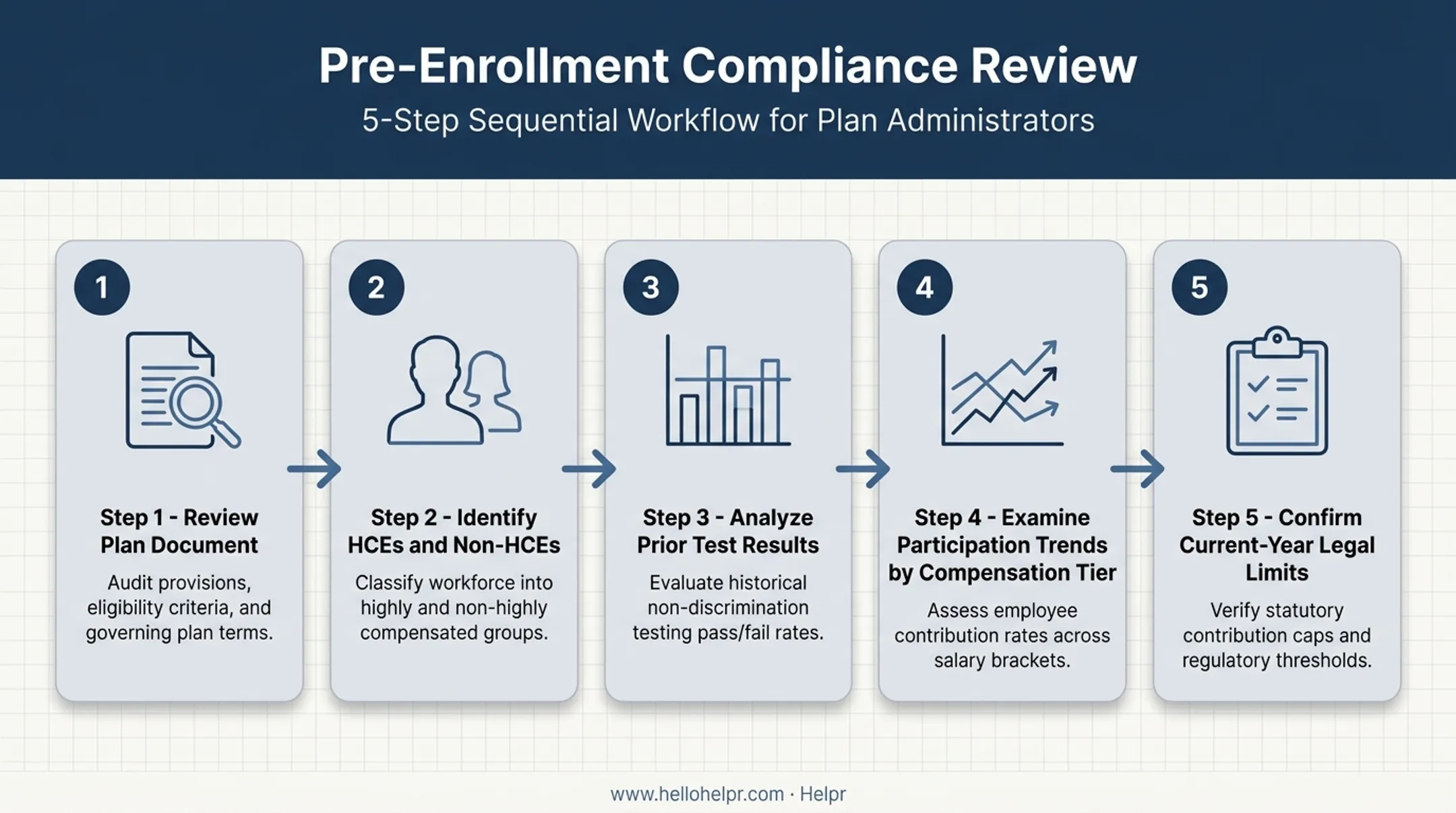 Pre-Enrollment Compliance Review
5-Step Sequential Workflow for Plan Administrators

1

Step 1 - Review Plan Document

Audit provisions, eligibility criteria, and governing plan terms.

2

Step 2 - Identify HCEs and Non-HCEs

Classify workforce into highly and non-highly compensated groups.

3

Step 3 - Analyze Prior Test Results

Evaluate historical non-discrimination testing pass/fail rates.

4

Step 4 - Examine Participation Trends by Compensation Tier

Assess employee contribution rates across salary brackets.

5

Step 5 - Confirm Current-Year Legal Limits

Verify statutory contribution caps and regulatory thresholds.

www.hellohelpr.com · Helpr